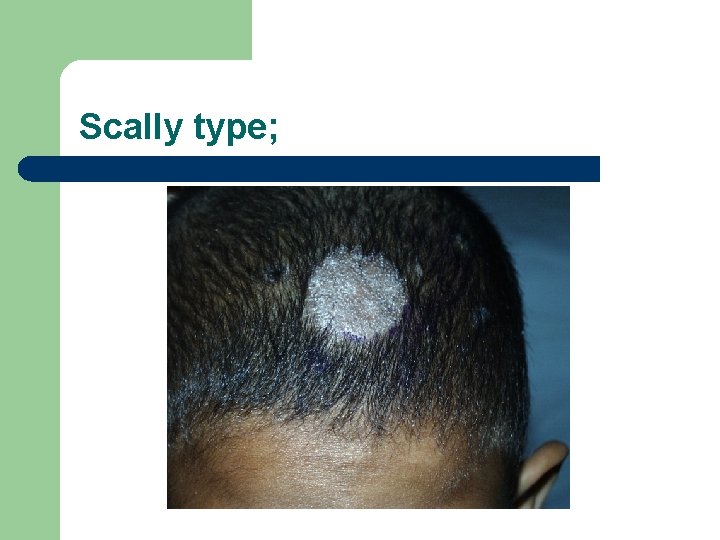 Scally type;